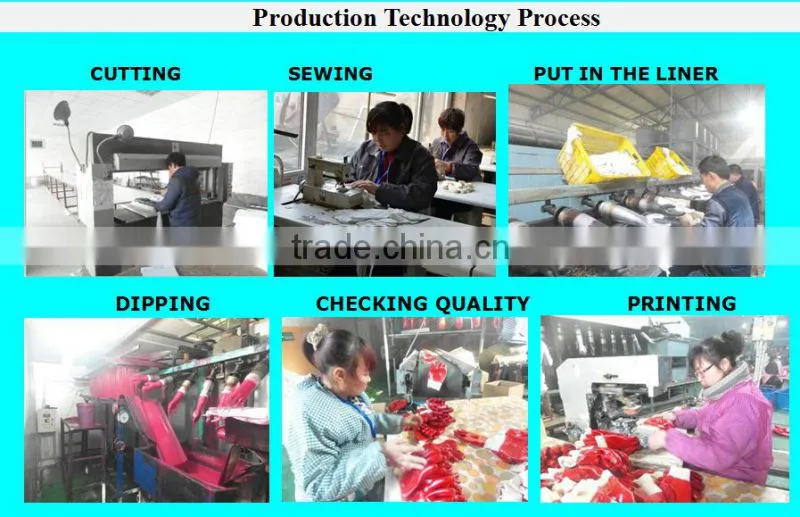 Production Technology Process

CUTTING

SEWING

PUT IN THE LINER

trade.china.cn

DIPPING

CHECKING QUALITY

PRINTING